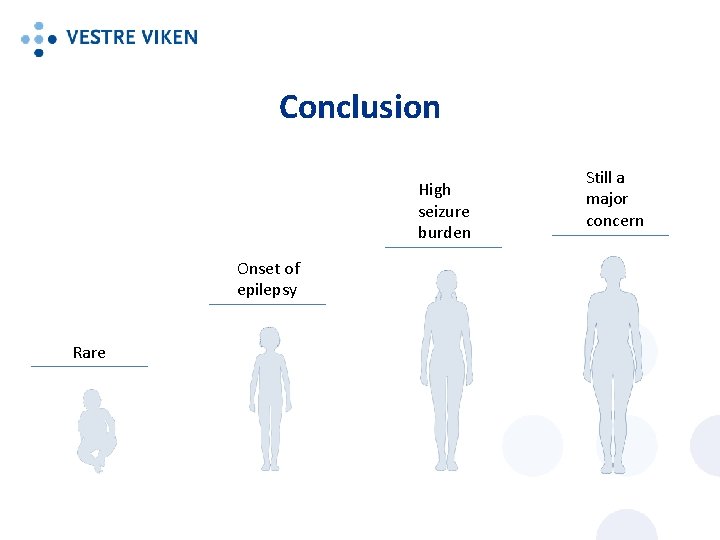 VESTRE VIKEN

Conclusion

Rare

Onset of epilepsy

High seizure burden

Still a major concern